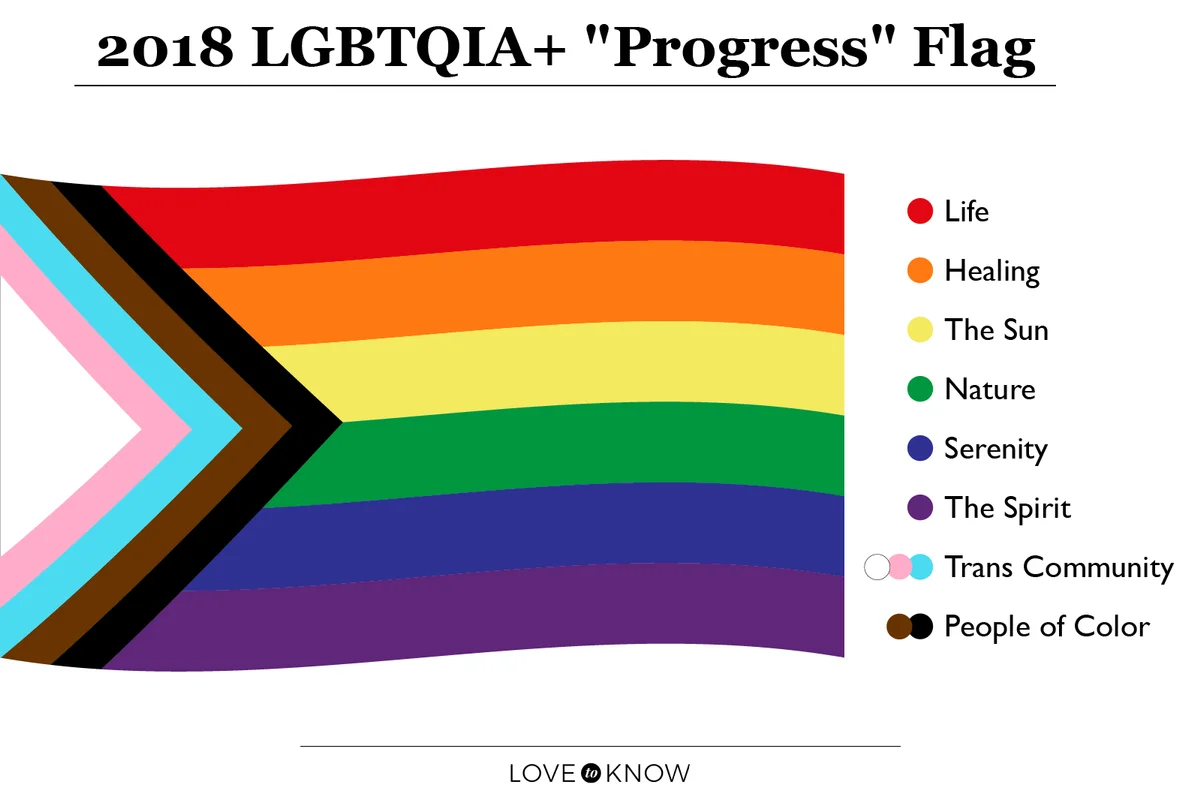 2018 LGBTQIA+ "Progress" Flag

Life
Healing
The Sun
Nature
Serenity
The Spirit
Trans Community
People of Color

LOVE to KNOW